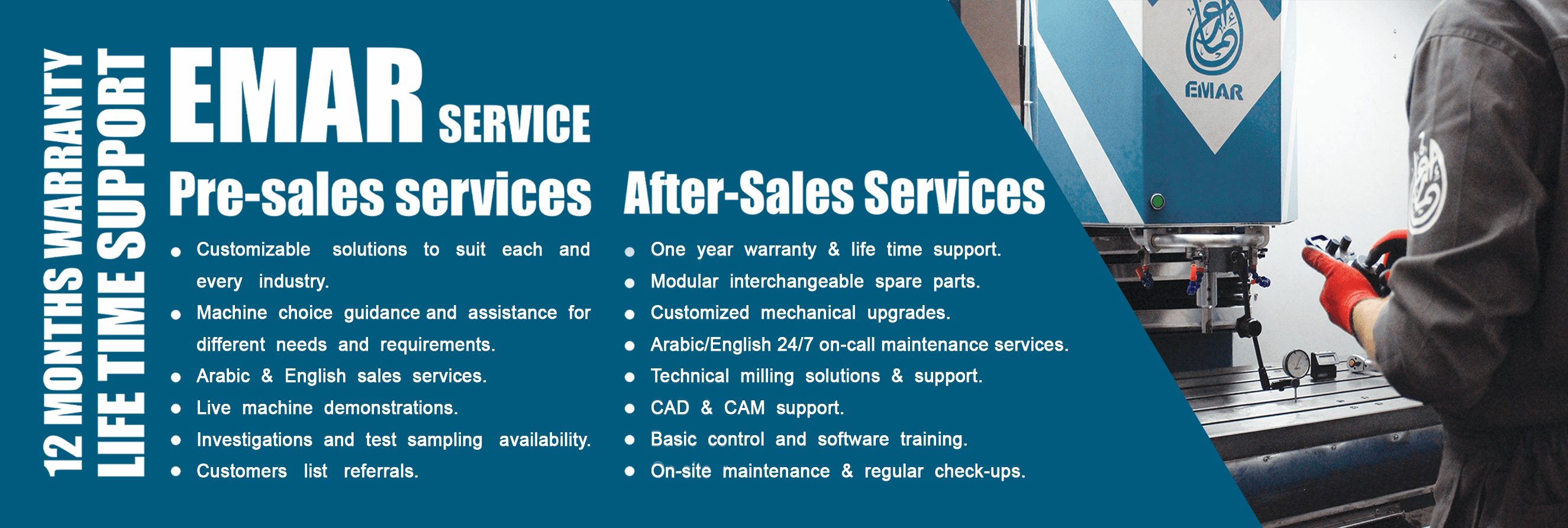 12 MONTHS WARRANTY
LIFE TIME SUPPORT

EMAR SERVICE

Pre-sales services

- Customizable solutions to suit each and every industry.
- Machine choice guidance and assistance for different needs and requirements.
- Arabic & English sales services.
- Live machine demonstrations.
- Investigations and test sampling availability.
- Customers list referrals.

After-Sales Services

- One year warranty & life time support.
- Modular interchangeable spare parts.
- Customized mechanical upgrades.
- Arabic/English 24/7 on-call maintenance services.
- Technical milling solutions & support.
- CAD & CAM support.
- Basic control and software training.
- On-site maintenance & regular check-ups.

EMAR